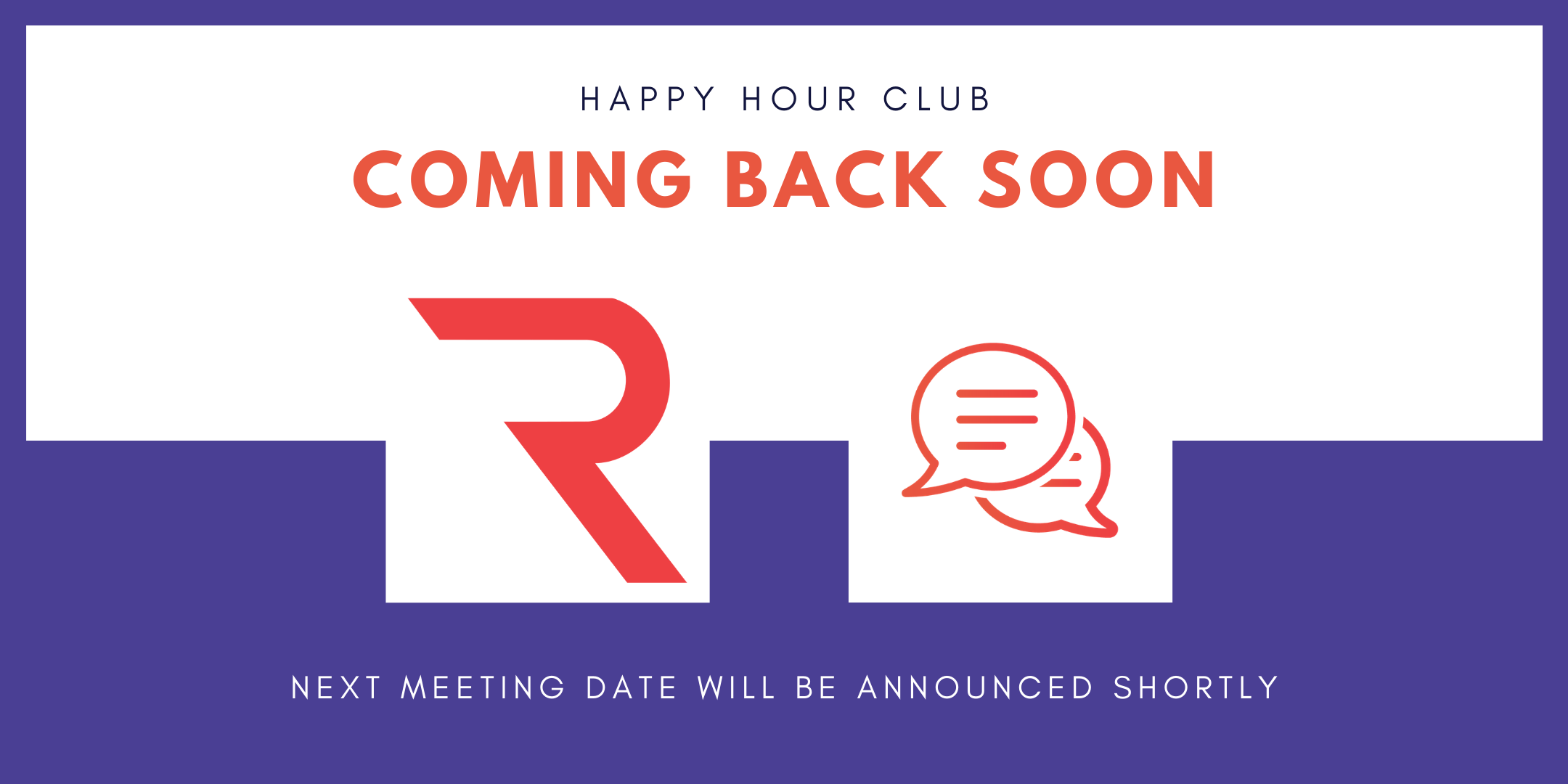 HAPPY HOUR CLUB

COMING BACK SOON

R

NEXT MEETING DATE WILL BE ANNOUNCED SHORTLY